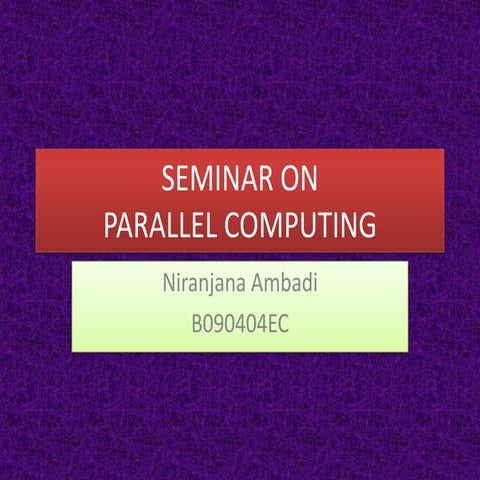 SEMINAR ON
PARALLEL COMPUTING

Niranjana Ambadi
B090404EC